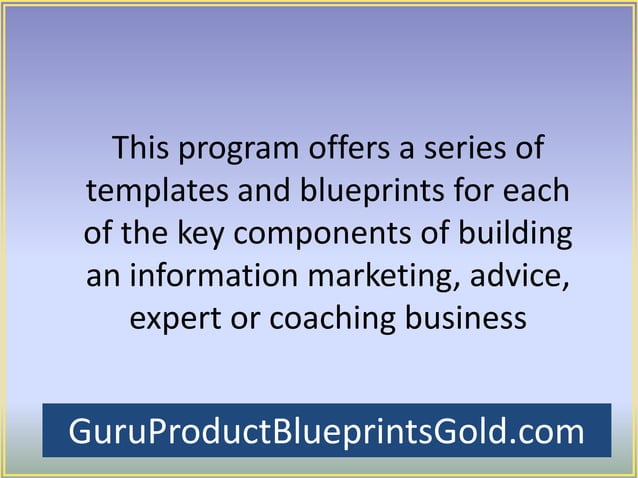 This program offers a series of templates and blueprints for each of the key components of building an information marketing, advice, expert or coaching business

GuruProductBlueprintsGold.com